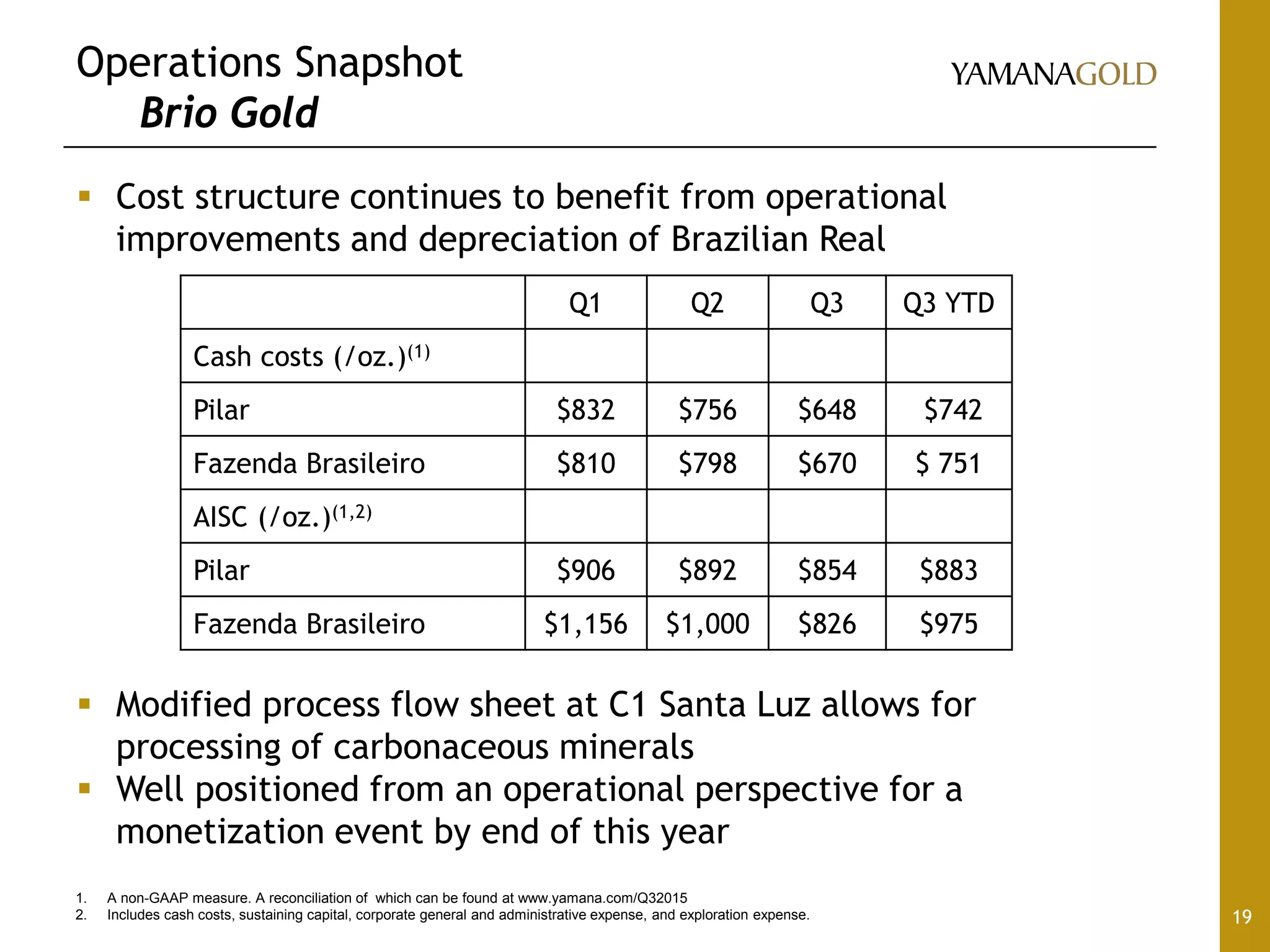 Operations Snapshot
Brio Gold

YAMANAGOLD

▪ Cost structure continues to benefit from operational improvements and depreciation of Brazilian Real

| | Q1 | Q2 | Q3 | Q3 YTD |
|---|---|---|---|---|
| Cash costs (/oz.)$^{(1)}$ | | | | |
| Pilar | \$832 | \$756 | \$648 | \$742 |
| Fazenda Brasileiro | \$810 | \$798 | \$670 | \$ 751 |
| AISC (/oz.)$^{(1,2)}$ | | | | |
| Pilar | \$906 | \$892 | \$854 | \$883 |
| Fazenda Brasileiro | \$1,156 | \$1,000 | \$826 | \$975 |

▪ Modified process flow sheet at C1 Santa Luz allows for processing of carbonaceous minerals
▪ Well positioned from an operational perspective for a monetization event by end of this year

1. A non-GAAP measure. A reconciliation of which can be found at www.yamana.com/Q32015
2. Includes cash costs, sustaining capital, corporate general and administrative expense, and exploration expense.

19